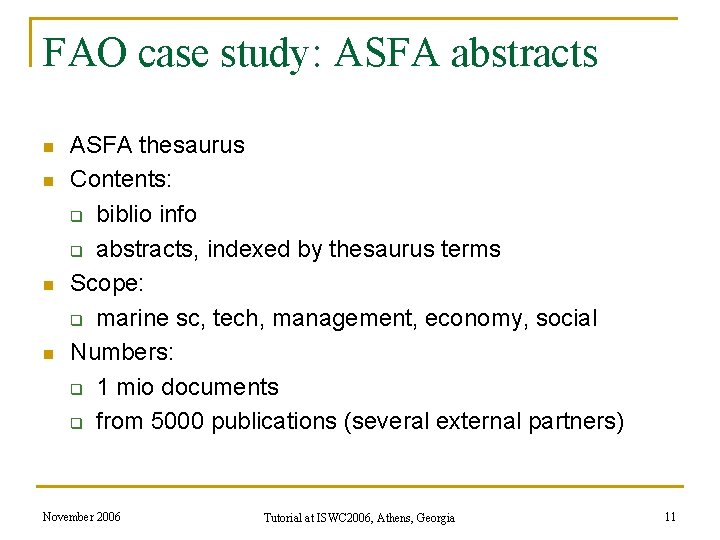 FAO case study: ASFA abstracts

- ASFA thesaurus
- Contents:
  - biblio info
  - abstracts, indexed by thesaurus terms
- Scope:
  - marine sc, tech, management, economy, social
- Numbers:
  - 1 mio documents
  - from 5000 publications (several external partners)

November 2006

Tutorial at ISWC2006, Athens, Georgia

11